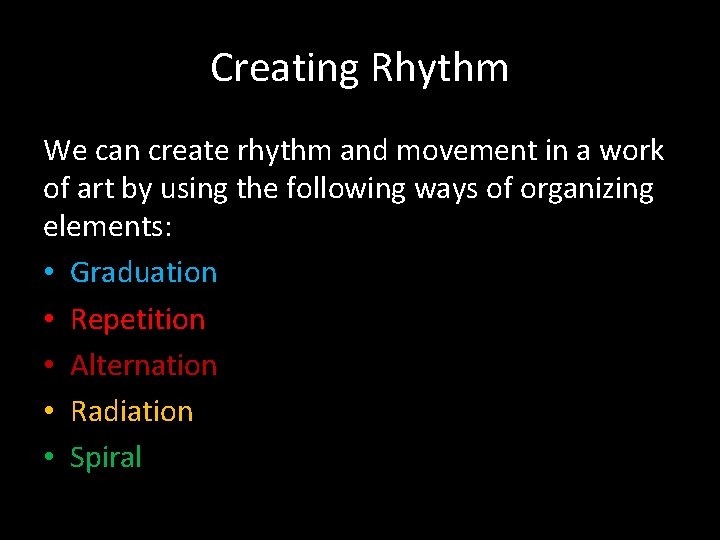 Creating Rhythm

We can create rhythm and movement in a work of art by using the following ways of organizing elements:

• Graduation
• Repetition
• Alternation
• Radiation
• Spiral